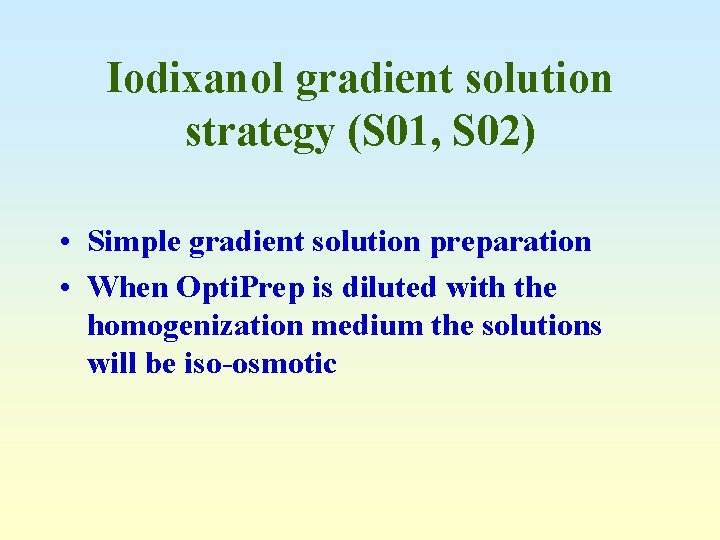 Iodixanol gradient solution strategy (S01, S02)

• Simple gradient solution preparation
• When OptiPrep is diluted with the homogenization medium the solutions will be iso-osmotic